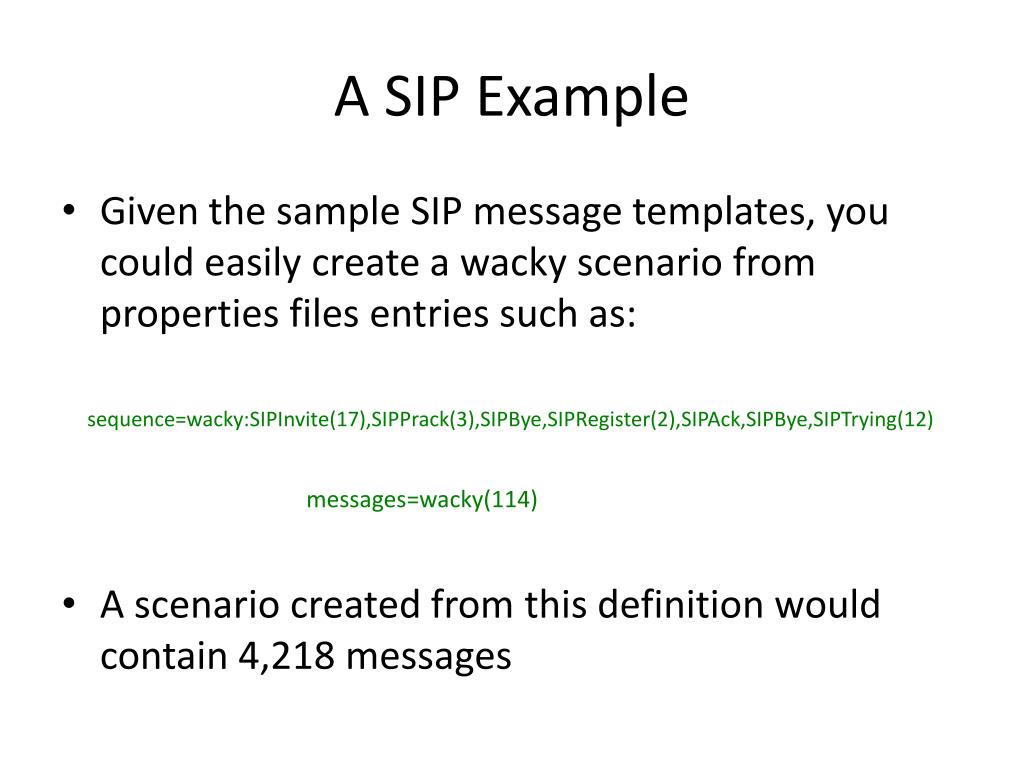 A SIP Example

• Given the sample SIP message templates, you could easily create a wacky scenario from properties files entries such as:

sequence=wacky:SIPInvite(17),SIPPrack(3),SIPBye,SIPRegister(2),SIPAck,SIPBye,SIPTrying(12)

messages=wacky(114)

• A scenario created from this definition would contain 4,218 messages